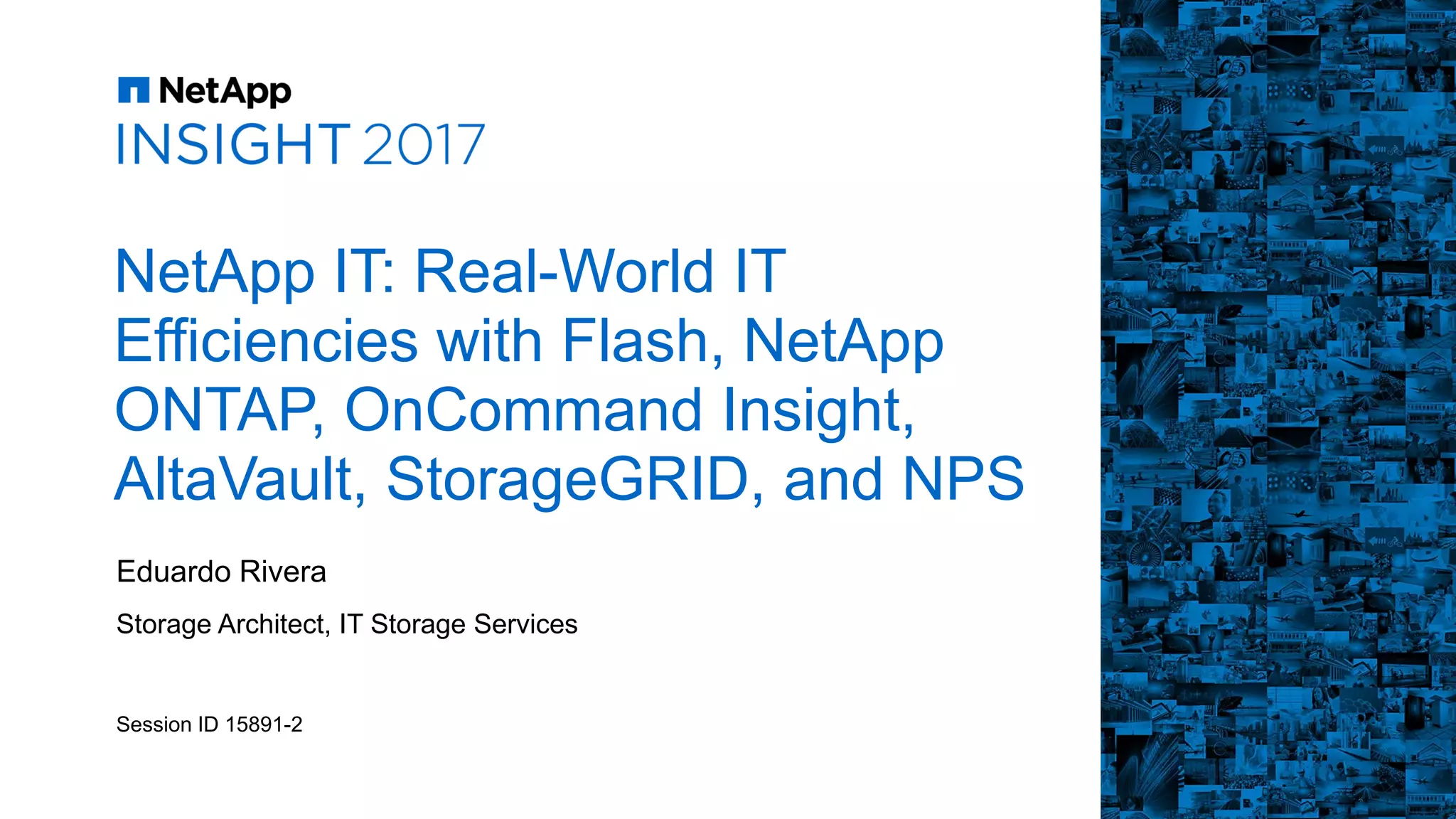 NetApp
INSIGHT 2017

NetApp IT: Real-World IT Efficiencies with Flash, NetApp ONTAP, OnCommand Insight, AltaVault, StorageGRID, and NPS

Eduardo Rivera

Storage Architect, IT Storage Services

Session ID 15891-2